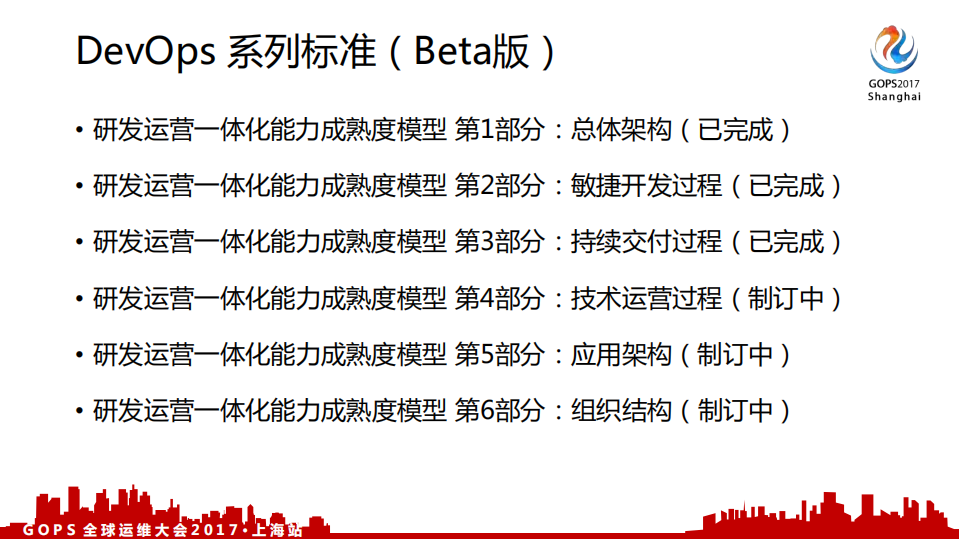 DevOps 系列标准（Beta版）

GOPS2017
Shanghai

• 研发运营一体化能力成熟度模型 第1部分：总体架构（已完成）

• 研发运营一体化能力成熟度模型 第2部分：敏捷开发过程（已完成）

• 研发运营一体化能力成熟度模型 第3部分：持续交付过程（已完成）

• 研发运营一体化能力成熟度模型 第4部分：技术运营过程（制订中）

• 研发运营一体化能力成熟度模型 第5部分：应用架构（制订中）

• 研发运营一体化能力成熟度模型 第6部分：组织结构（制订中）

GOPS 全球运维大会2017·上海站